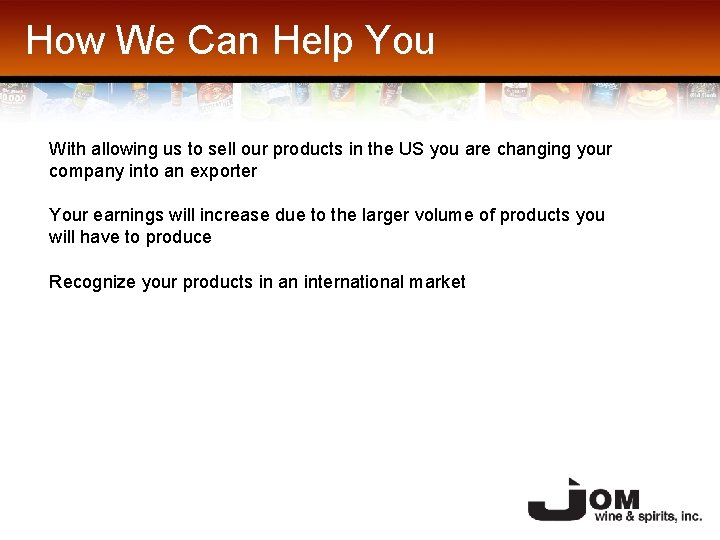 How We Can Help You

With allowing us to sell our products in the US you are changing your company into an exporter

Your earnings will increase due to the larger volume of products you will have to produce

Recognize your products in an international market

JOM
wine & spirits, inc.